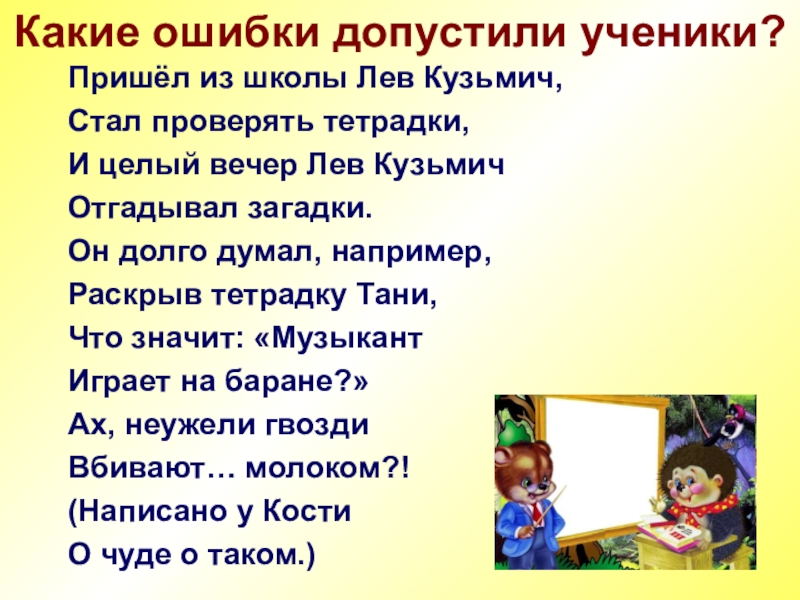 Какие ошибки допустили ученики?

Пришёл из школы Лев Кузьмич,
Стал проверять тетрадки,
И целый вечер Лев Кузьмич
Отгадывал загадки.
Он долго думал, например,
Раскрыв тетрадку Тани,
Что значит: «Музыкант
Играет на баране?»
Ах, неужели гвозди
Вбивают… молоком?!
(Написано у Кости
О чуде о таком.)